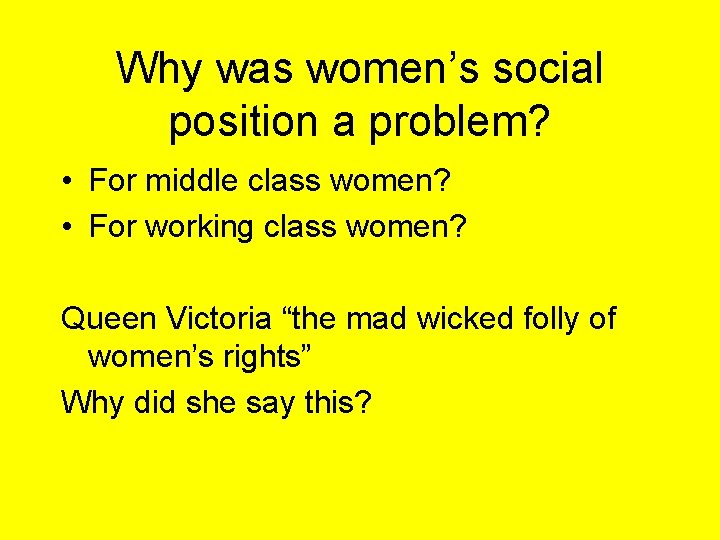 Why was women’s social position a problem?

• For middle class women?
• For working class women?

Queen Victoria “the mad wicked folly of women’s rights”

Why did she say this?